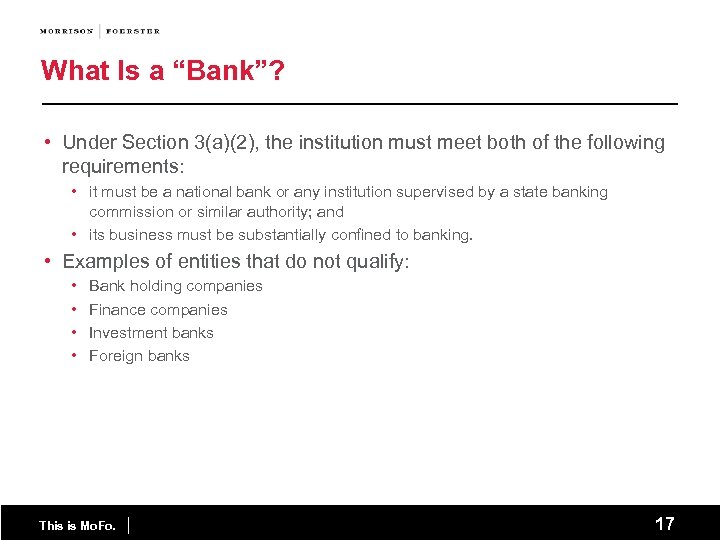 MORRISON | FOERSTER

What Is a “Bank”?

• Under Section 3(a)(2), the institution must meet both of the following requirements:
  • it must be a national bank or any institution supervised by a state banking commission or similar authority; and
  • its business must be substantially confined to banking.
• Examples of entities that do not qualify:
  • Bank holding companies
  • Finance companies
  • Investment banks
  • Foreign banks

This is MoFo. | 17